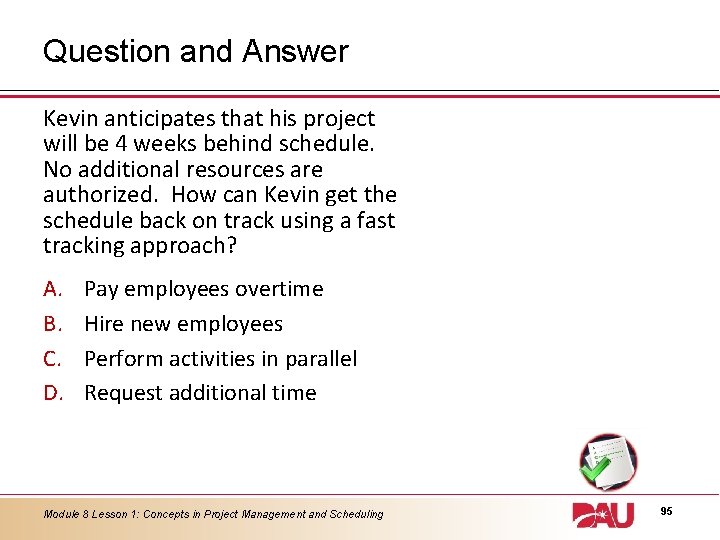 Question and Answer

Kevin anticipates that his project will be 4 weeks behind schedule. No additional resources are authorized. How can Kevin get the schedule back on track using a fast tracking approach?

A. Pay employees overtime
B. Hire new employees
C. Perform activities in parallel
D. Request additional time

Module 8 Lesson 1: Concepts in Project Management and Scheduling

DAU

95